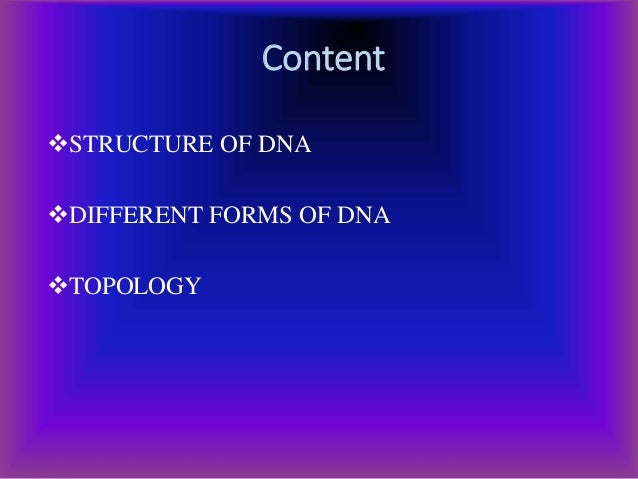 Content

❖STRUCTURE OF DNA

❖DIFFERENT FORMS OF DNA

❖TOPOLOGY